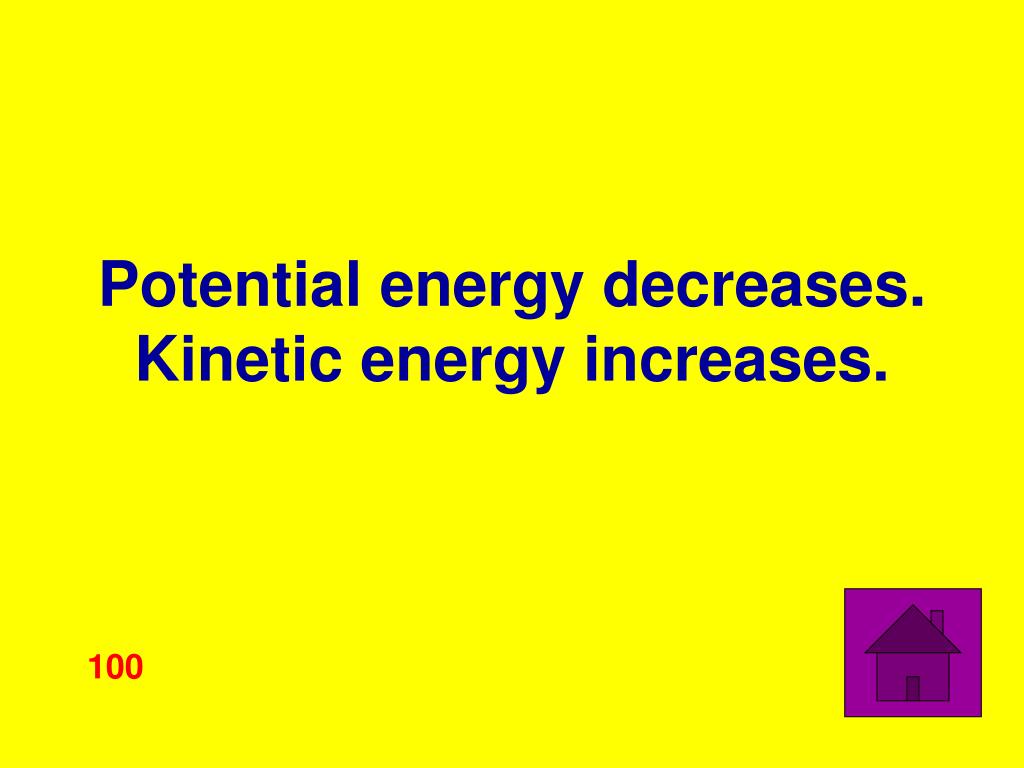 Potential energy decreases. Kinetic energy increases.

100